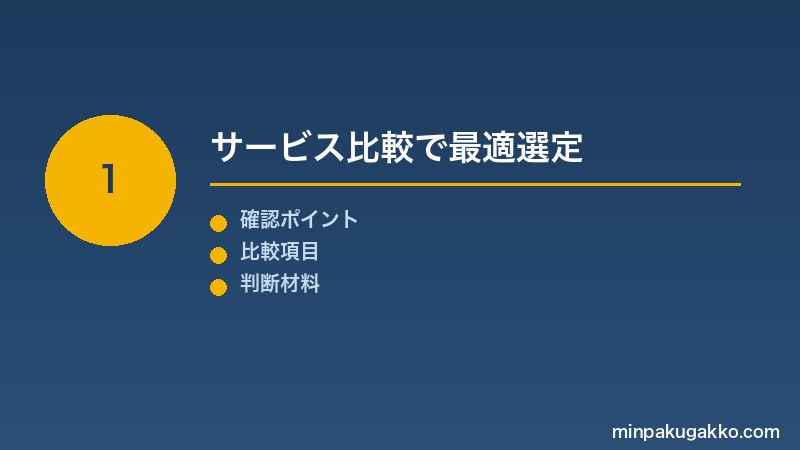 1

サービス比較で最適選定

確認ポイント
比較項目
判断材料

minpakugakko.com